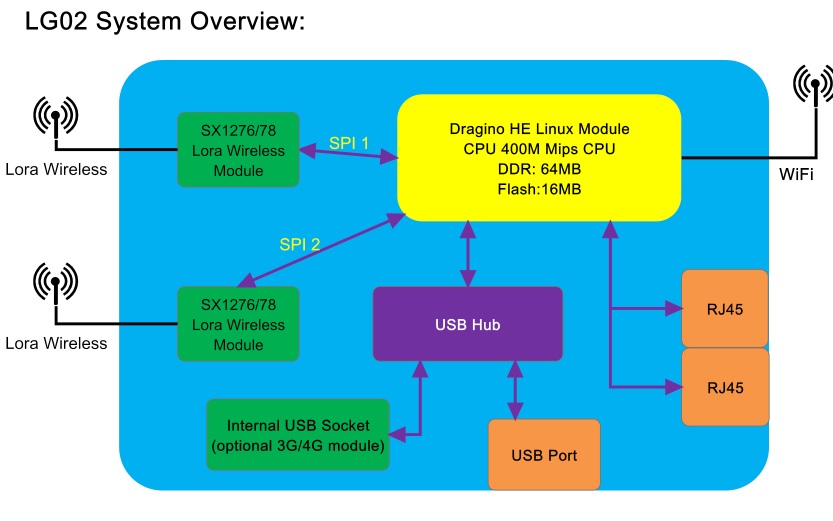 LG02 System Overview:

Lora Wireless

SX1276/78
Lora Wireless
Module

SPI 1

Dragino HE Linux Module
CPU 400M Mips CPU
DDR: 64MB
Flash:16MB

WiFi

SPI 2

Lora Wireless

SX1276/78
Lora Wireless
Module

USB Hub

RJ45

RJ45

Internal USB Socket
(optional 3G/4G module)

USB Port